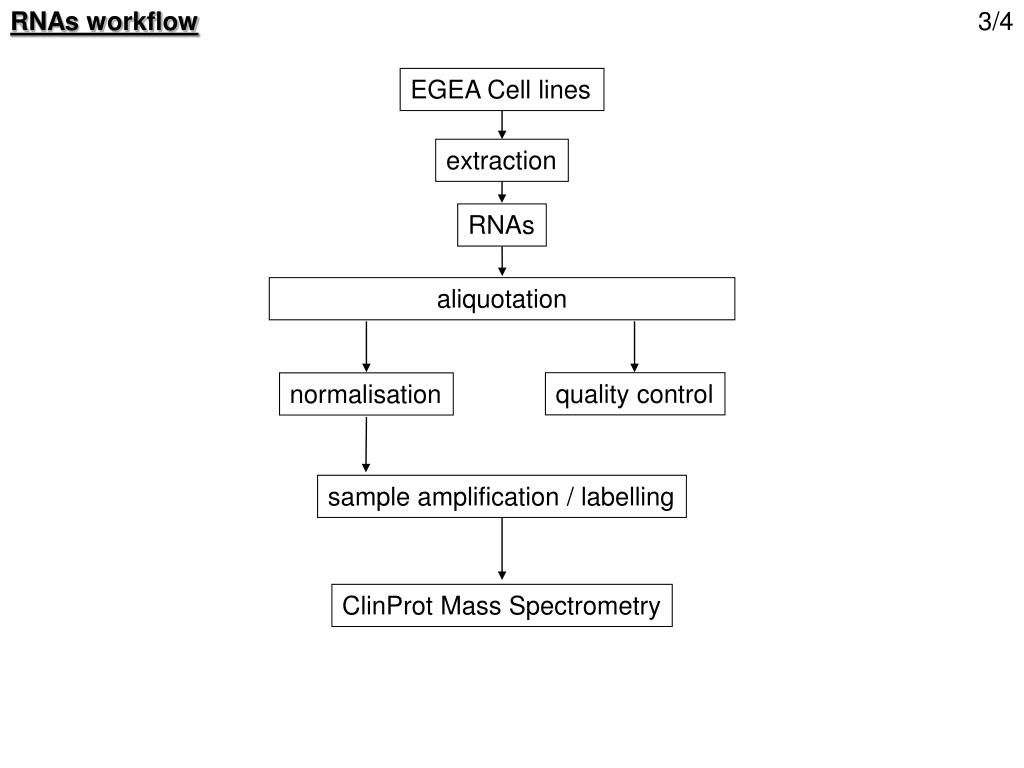 RNAs workflow

3/4

EGEA Cell lines

extraction

RNAs

aliquotation

normalisation

quality control

sample amplification / labelling

ClinProt Mass Spectrometry